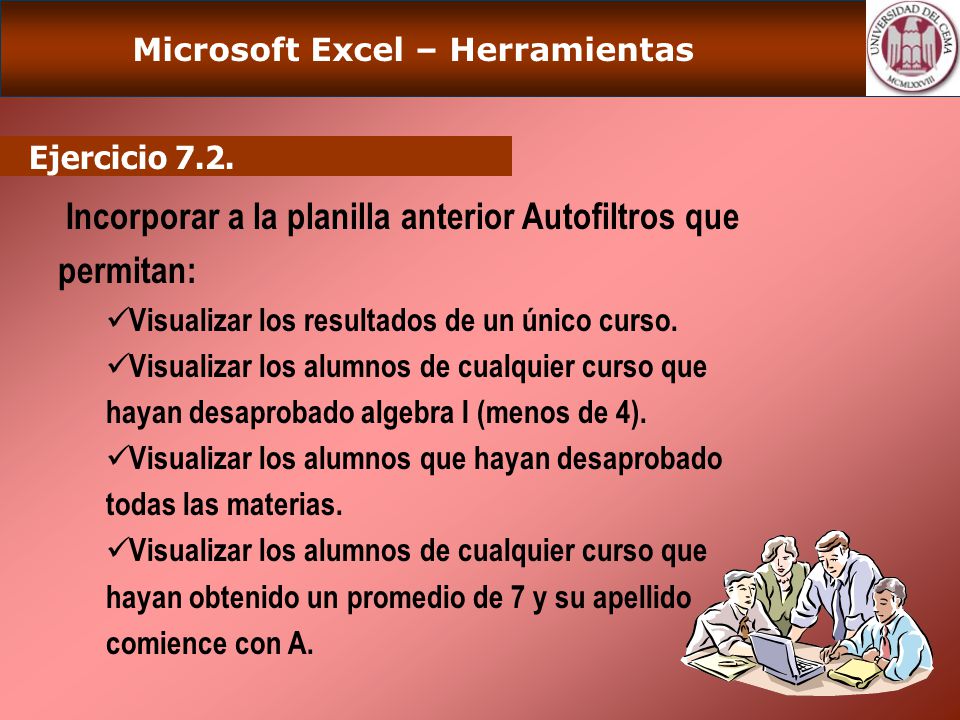 Microsoft Excel – Herramientas

UNIVERSIDAD DEL CEMA
MCMLXXVIII

Ejercicio 7.2.

Incorporar a la planilla anterior Autofiltros que permitan:

✓Visualizar los resultados de un único curso.

✓Visualizar los alumnos de cualquier curso que hayan desaprobado algebra I (menos de 4).

✓Visualizar los alumnos que hayan desaprobado todas las materias.

✓Visualizar los alumnos de cualquier curso que hayan obtenido un promedio de 7 y su apellido comience con A.